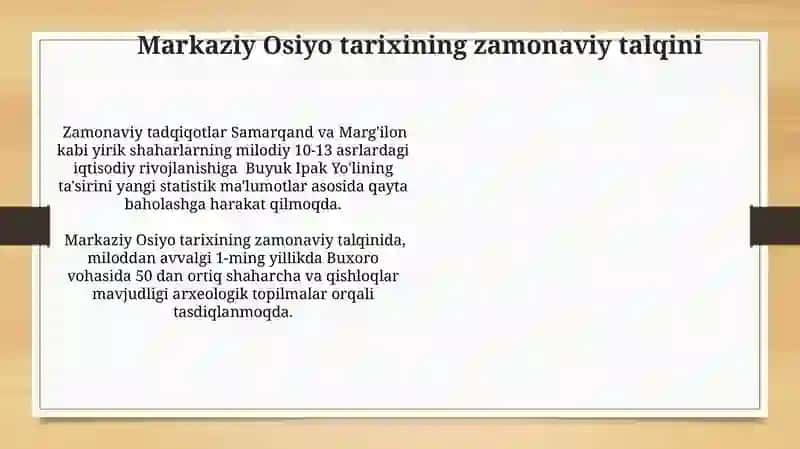 Markaziy Osiyo tarixining zamonaviy talqini

Zamonaviy tadqiqotlar Samarqand va Marg'ilon kabi yirik shaharlarning milodiy 10-13 asrlardagi iqtisodiy rivojlanishiga Buyuk Ipak Yo'lining ta'sirini yangi statistik ma'lumotlar asosida qayta baholashga harakat qilmoqda.

Markaziy Osiyo tarixining zamonaviy talqinida, miloddan avvalgi 1-ming yillikda Buxoro vohasida 50 dan ortiq shaharcha va qishloqlar mavjudligi arxeologik topilmalar orqali tasdiqlanmoqda.